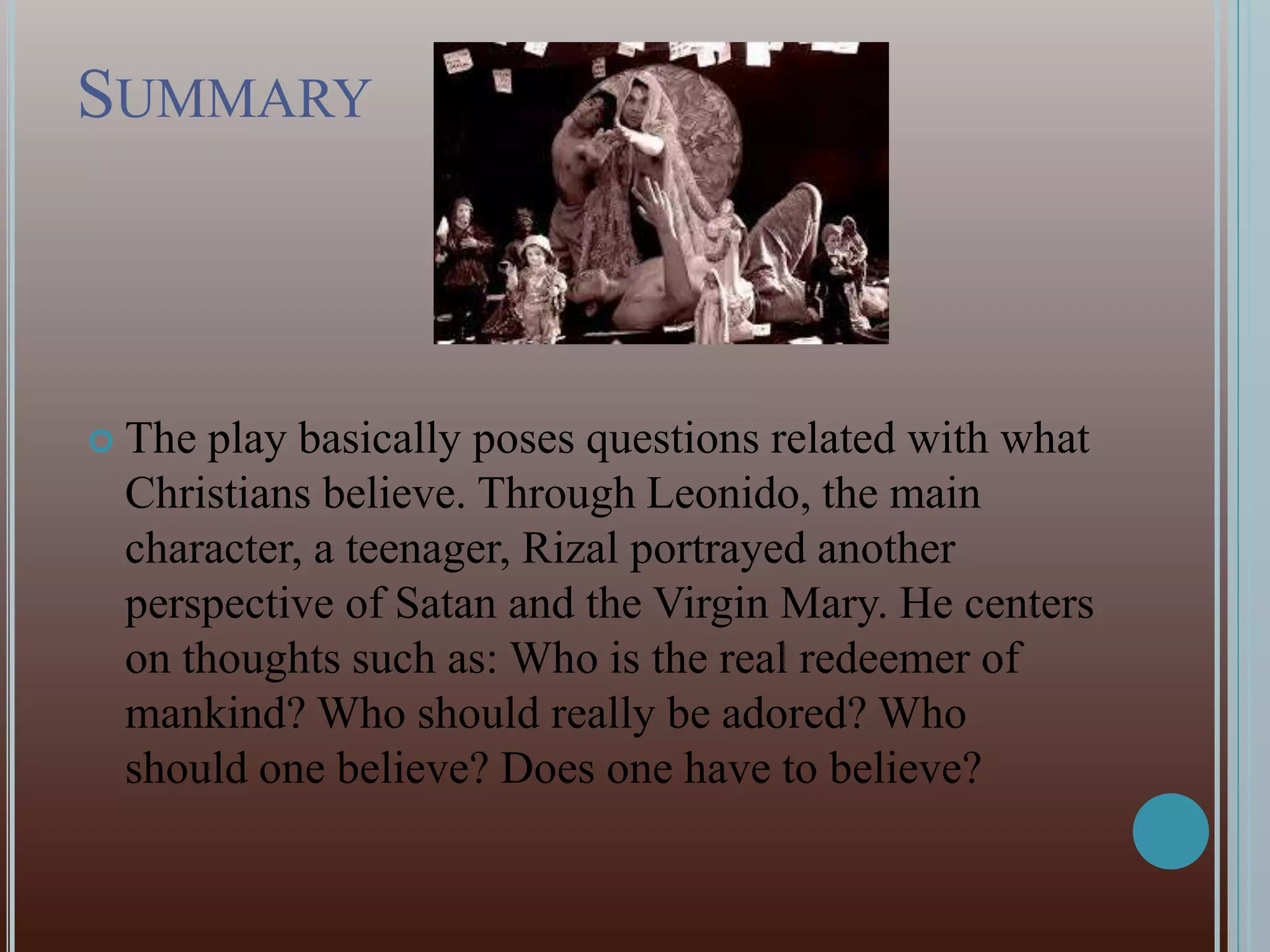 SUMMARY

The play basically poses questions related with what Christians believe. Through Leonido, the main character, a teenager, Rizal portrayed another perspective of Satan and the Virgin Mary. He centers on thoughts such as: Who is the real redeemer of mankind? Who should really be adored? Who should one believe? Does one have to believe?